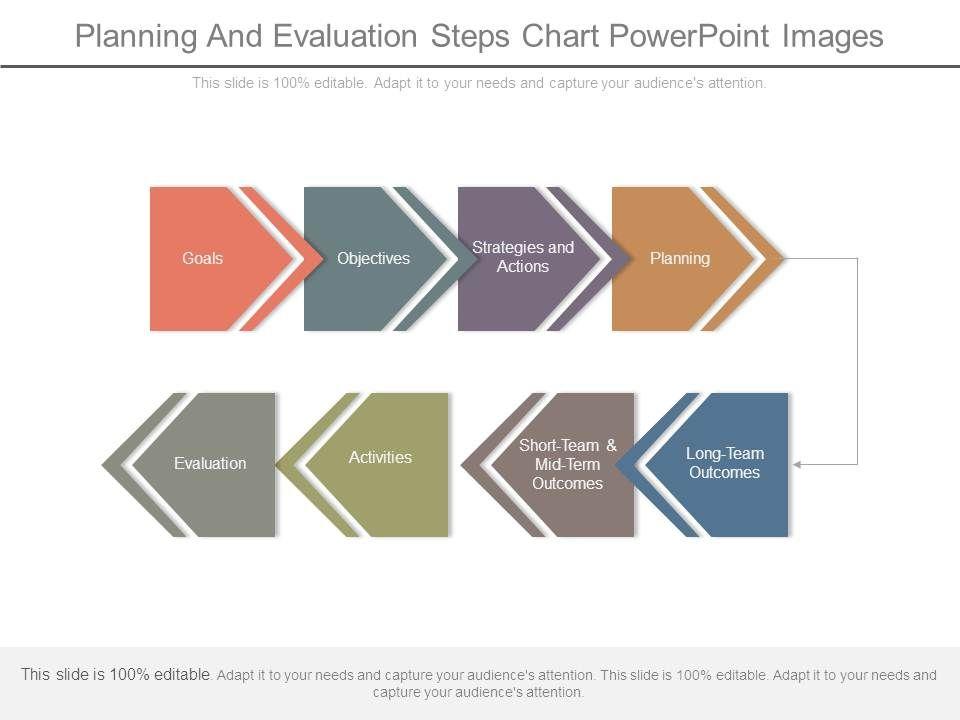 Planning And Evaluation Steps Chart PowerPoint Images

This slide is 100% editable. Adapt it to your needs and capture your audience's attention.

Goals

Objectives

Strategies and Actions

Planning

Long-Team Outcomes

Short-Team & Mid-Term Outcomes

Activities

Evaluation

This slide is 100% editable. Adapt it to your needs and capture your audience's attention. This slide is 100% editable. Adapt it to your needs and capture your audience's attention.